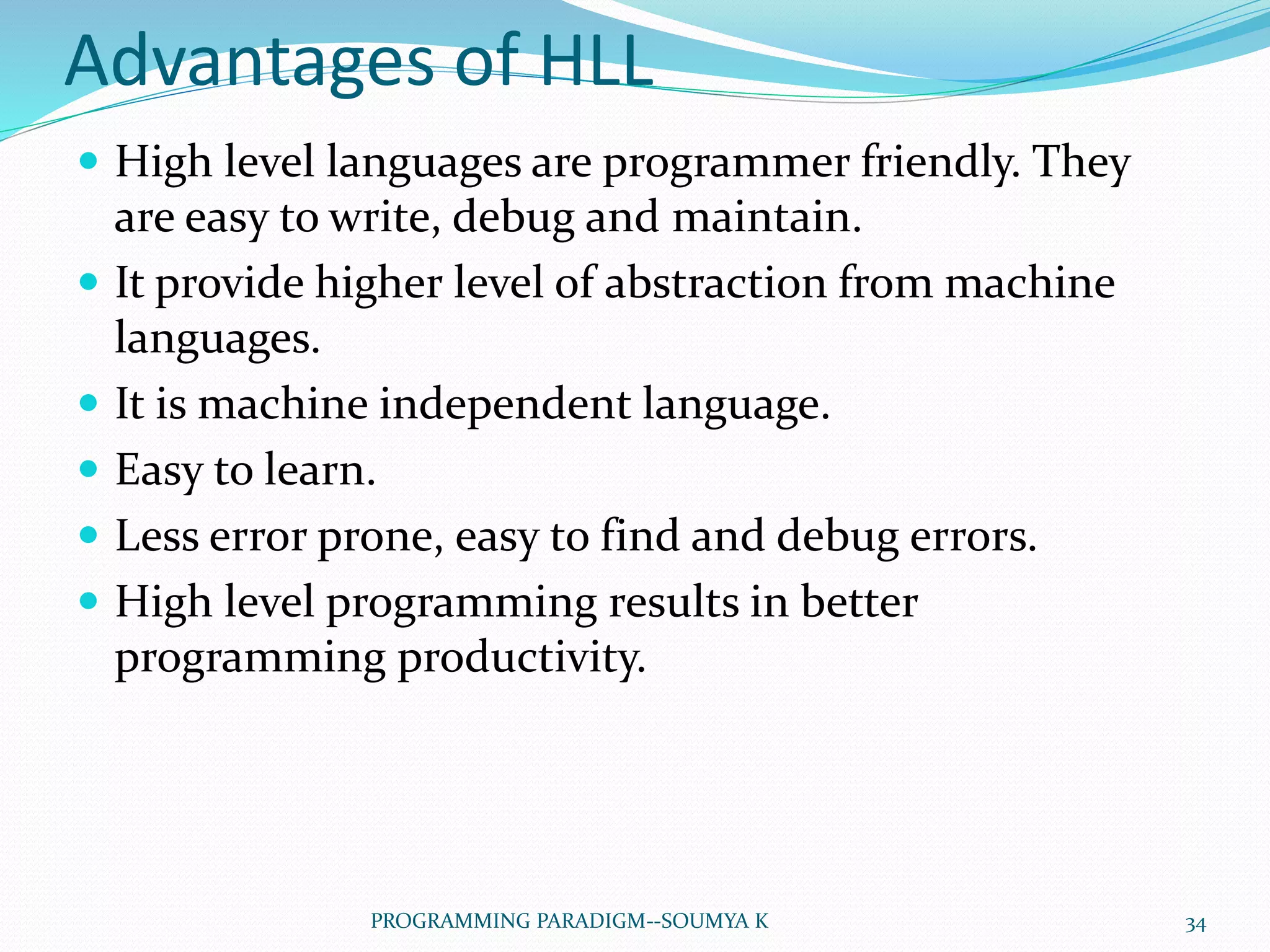 Advantages of HLL

- High level languages are programmer friendly. They are easy to write, debug and maintain.
- It provide higher level of abstraction from machine languages.
- It is machine independent language.
- Easy to learn.
- Less error prone, easy to find and debug errors.
- High level programming results in better programming productivity.

PROGRAMMING PARADIGM--SOUMYA K

34